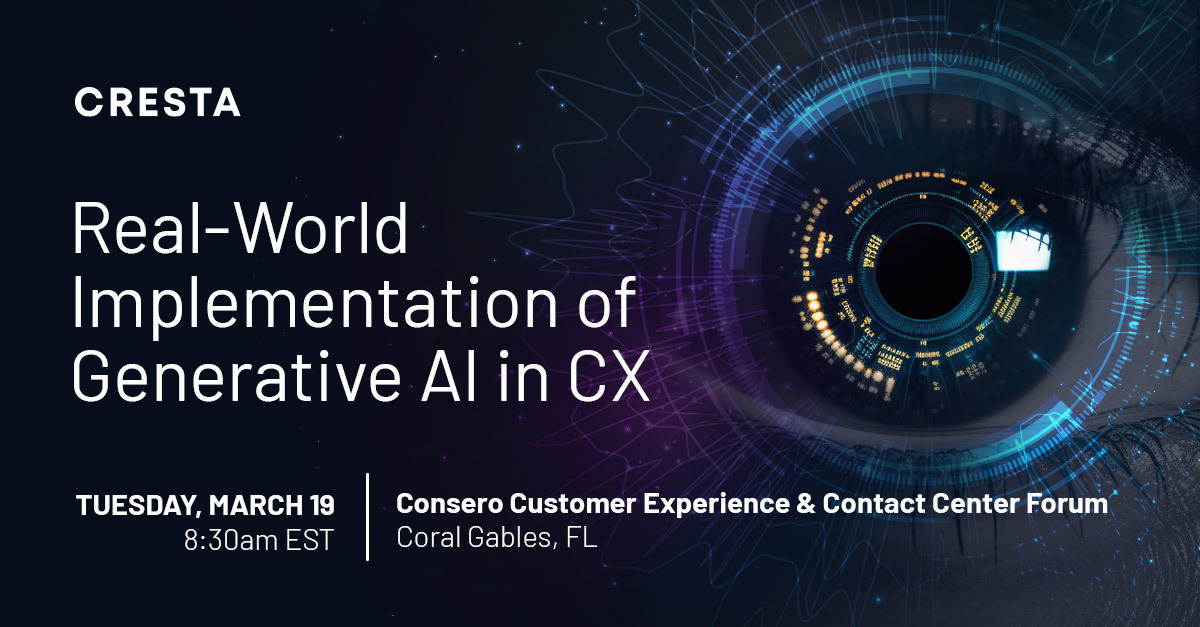 CRESTA

Real-World Implementation of Generative AI in CX

TUESDAY, MARCH 19
8:30am EST

Consero Customer Experience & Contact Center Forum
Coral Gables, FL